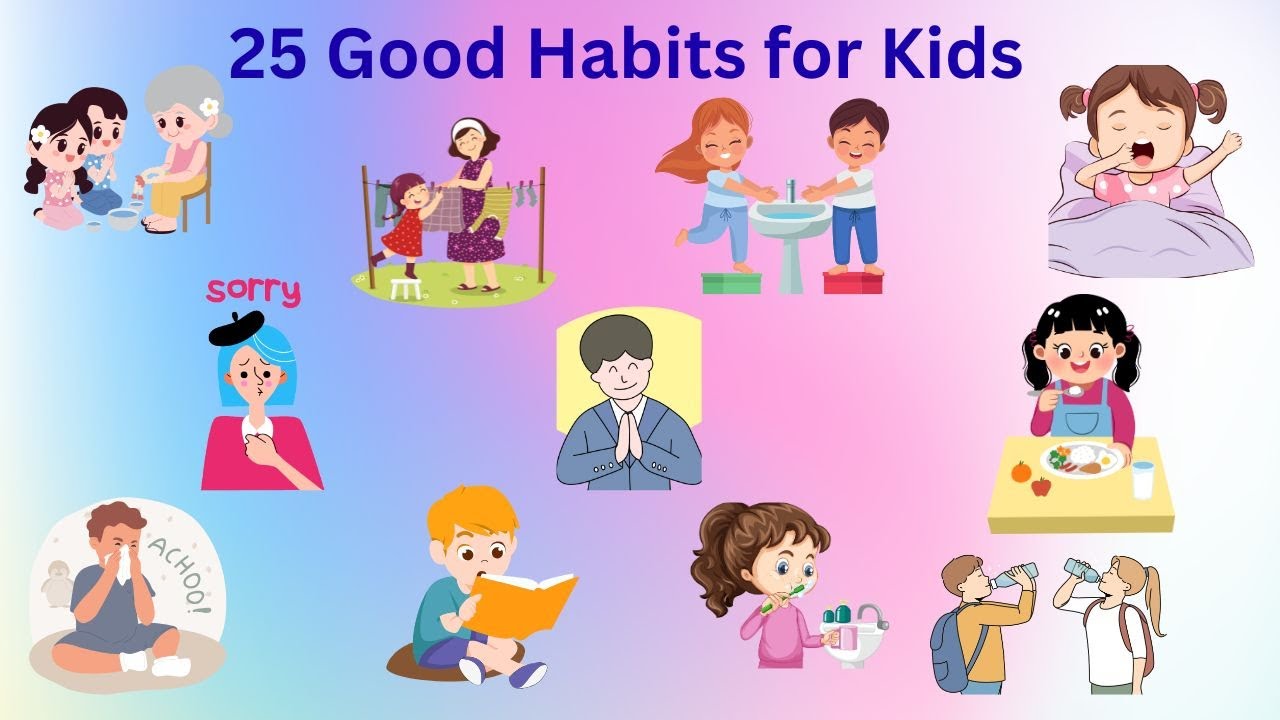 25 Good Habits for Kids

sorry

ACHOO!